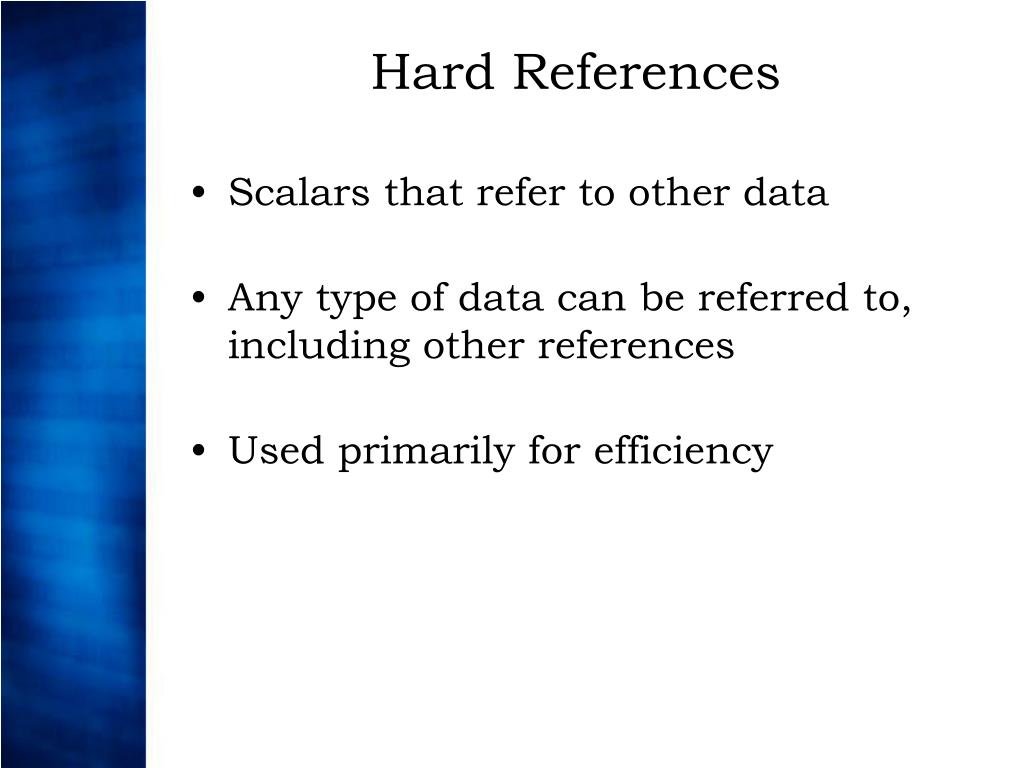 Hard References

• Scalars that refer to other data

• Any type of data can be referred to, including other references

• Used primarily for efficiency